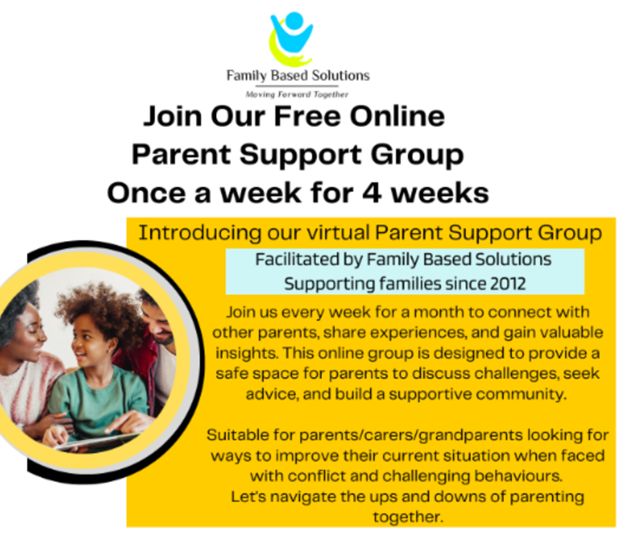 Family Based Solutions
Moving Forward Together

Join Our Free Online Parent Support Group Once a week for 4 weeks

Introducing our virtual Parent Support Group

Facilitated by Family Based Solutions
Supporting families since 2012

Join us every week for a month to connect with other parents, share experiences, and gain valuable insights. This online group is designed to provide a safe space for parents to discuss challenges, seek advice, and build a supportive community.

Suitable for parents/carers/grandparents looking for ways to improve their current situation when faced with conflict and challenging behaviours.
Let's navigate the ups and downs of parenting together.